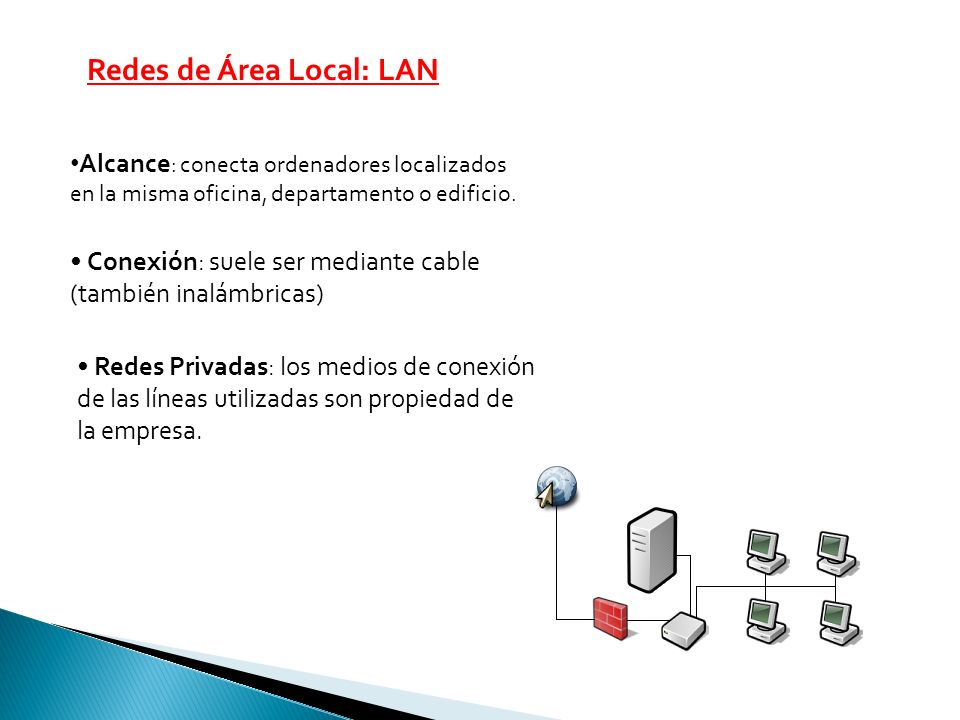 Redes de Área Local: LAN

•Alcance: conecta ordenadores localizados en la misma oficina, departamento o edificio.

• Conexión: suele ser mediante cable (también inalámbricas)

• Redes Privadas: los medios de conexión de las líneas utilizadas son propiedad de la empresa.